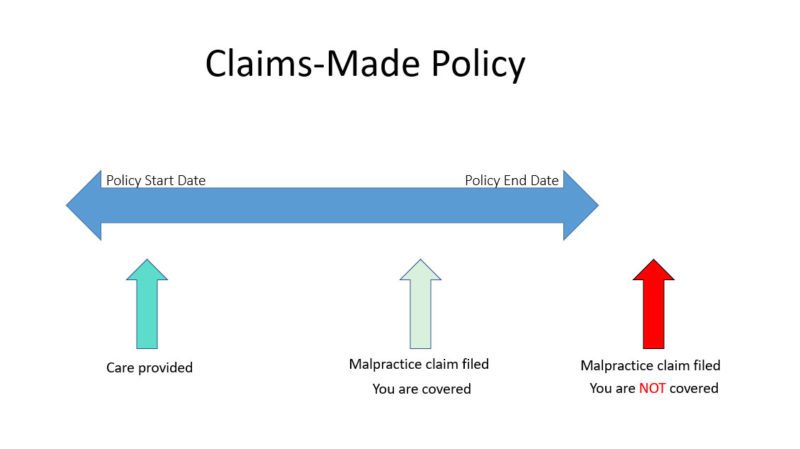 Claims-Made Policy

Policy Start Date

Policy End Date

Care provided

Malpractice claim filed
You are covered

Malpractice claim filed
You are NOT covered